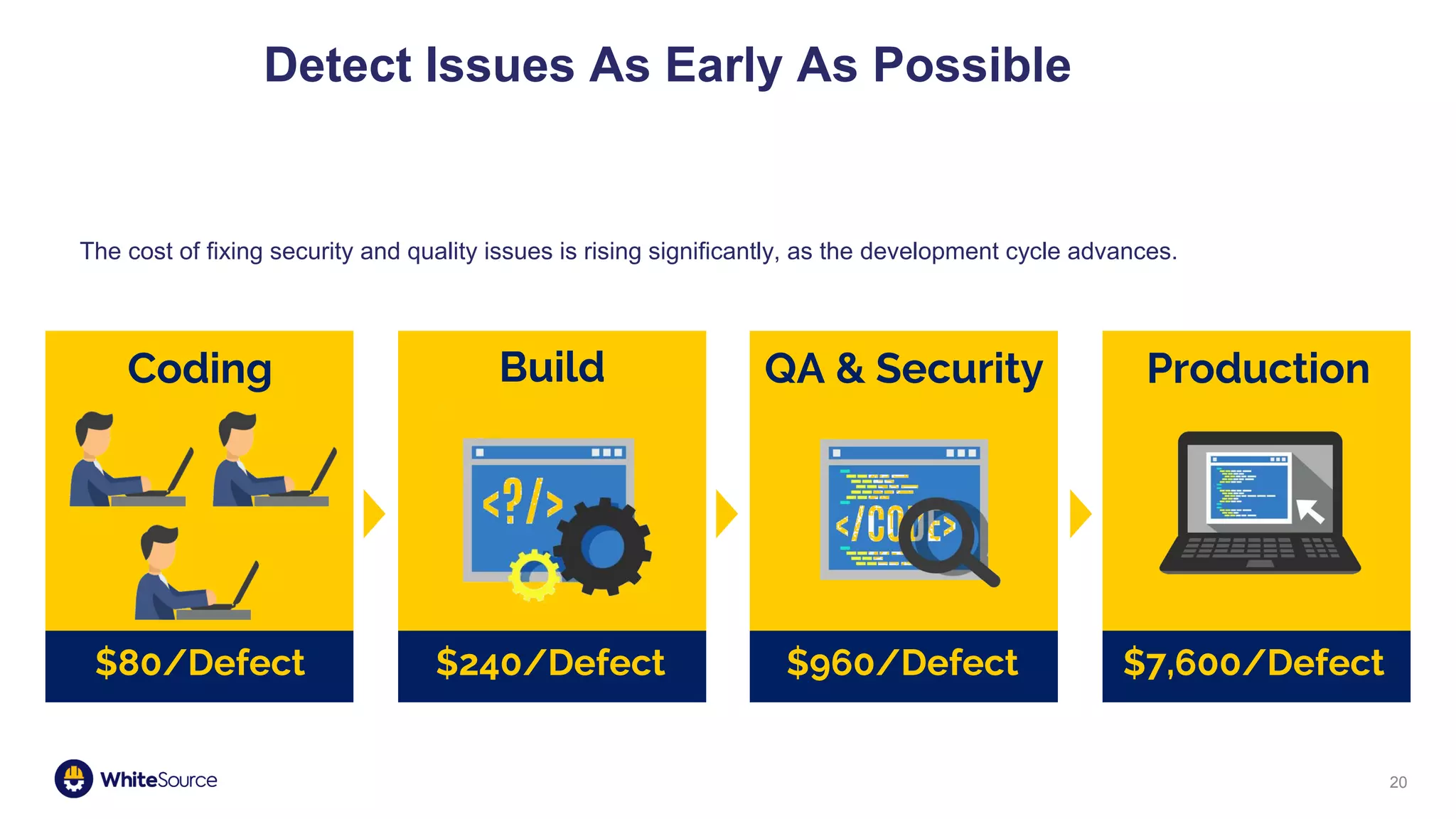 Detect Issues As Early As Possible

The cost of fixing security and quality issues is rising significantly, as the development cycle advances.

Coding

$80/Defect

Build

<?/>

$240/Defect

QA & Security

</CODE>

$960/Defect

Production

$7,600/Defect

WhiteSource

20